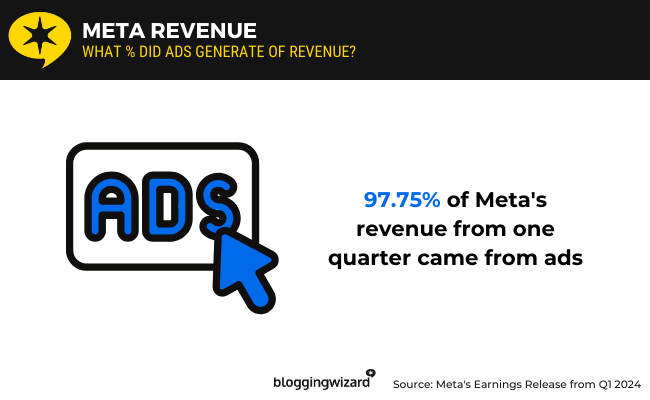 META REVENUE
WHAT % DID ADS GENERATE OF REVENUE?

ADS

97.75% of Meta's revenue from one quarter came from ads

bloggingwizard

Source: Meta's Earnings Release from Q1 2024